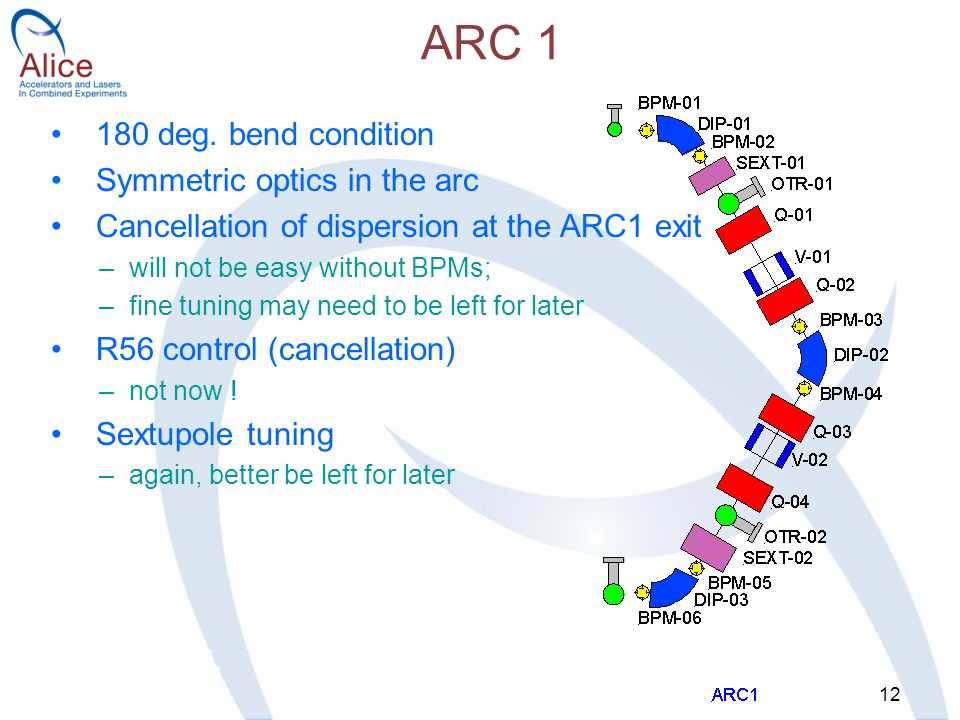 Alice
Accelerators and Lasers
In Combined Experiments

ARC 1

• 180 deg. bend condition
• Symmetric optics in the arc
• Cancellation of dispersion at the ARC1 exit
– will not be easy without BPMs;
– fine tuning may need to be left for later
• R56 control (cancellation)
– not now !
• Sextupole tuning
– again, better be left for later

BPM-01
DIP-01
BPM-02
SEXT-01
OTR-01
Q-01
V-01
Q-02
BPM-03
DIP-02
BPM-04
Q-03
V-02
Q-04
OTR-02
SEXT-02
BPM-05
DIP-03
BPM-06

ARC1
12